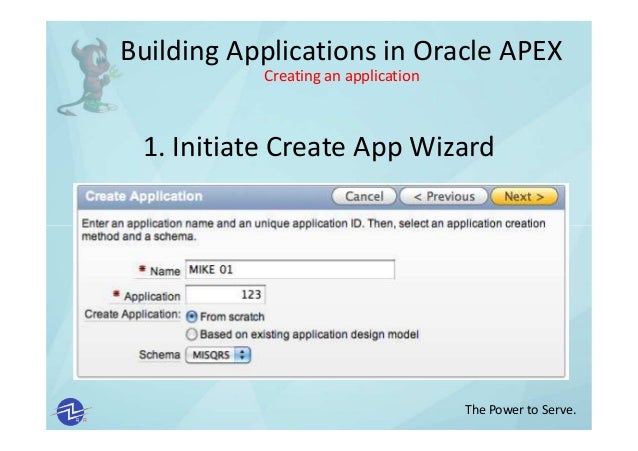 Building Applications in Oracle APEX
Creating an application

1. Initiate Create App Wizard

Create Application
Cancel
< Previous
Next >

Enter an application name and an unique application ID. Then, select an application creation method and a schema.

* Name MIKE 01
* Application 123
Create Application: From scratch
Based on existing application design model
Schema MISQRS

The Power to Serve.